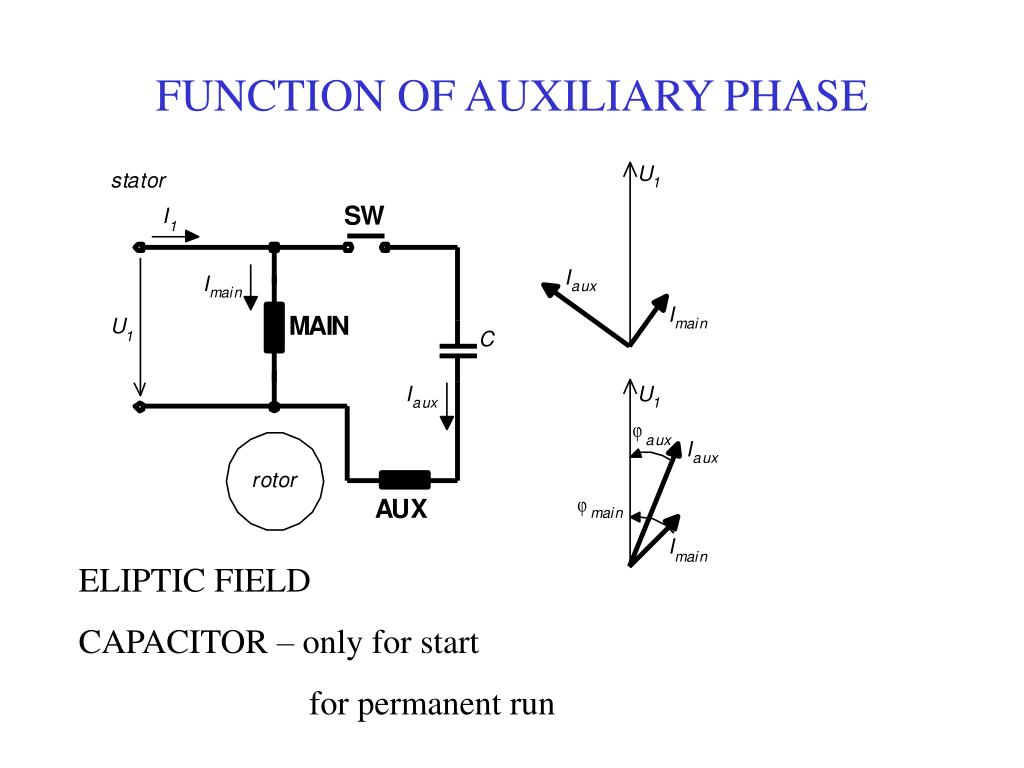 FUNCTION OF AUXILIARY PHASE

stator

$I_1$

SW

$I_{main}$

$U_1$

MAIN

C

$I_{aux}$

rotor

AUX

$U_1$

$I_{aux}$

$I_{main}$

$U_1$

$\varphi_{aux}$

$I_{aux}$

$\varphi_{main}$

$I_{main}$

ELIPTIC FIELD

CAPACITOR – only for start

for permanent run